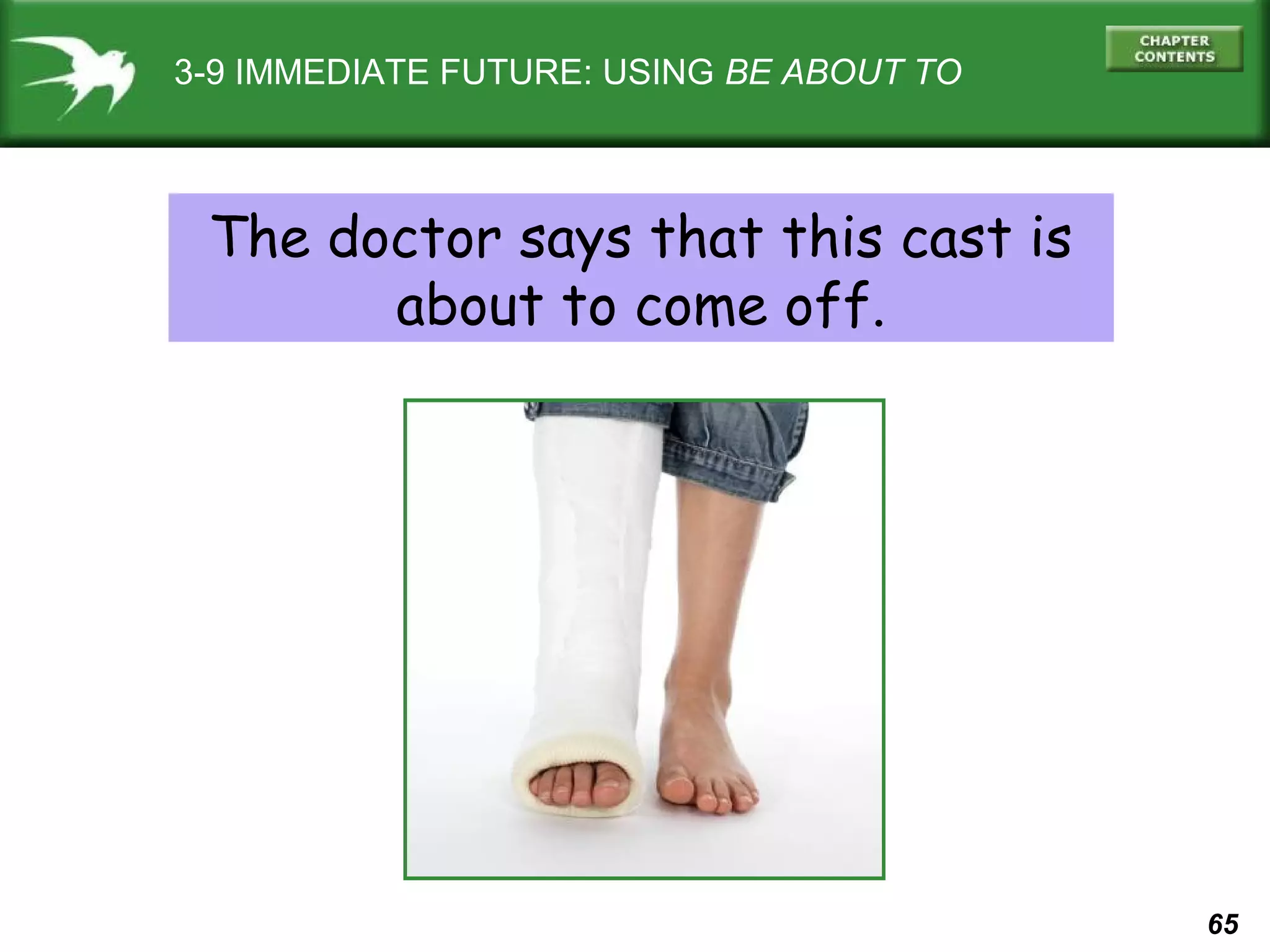 3-9 IMMEDIATE FUTURE: USING BE ABOUT TO

CHAPTER CONTENTS

The doctor says that this cast is about to come off.

65